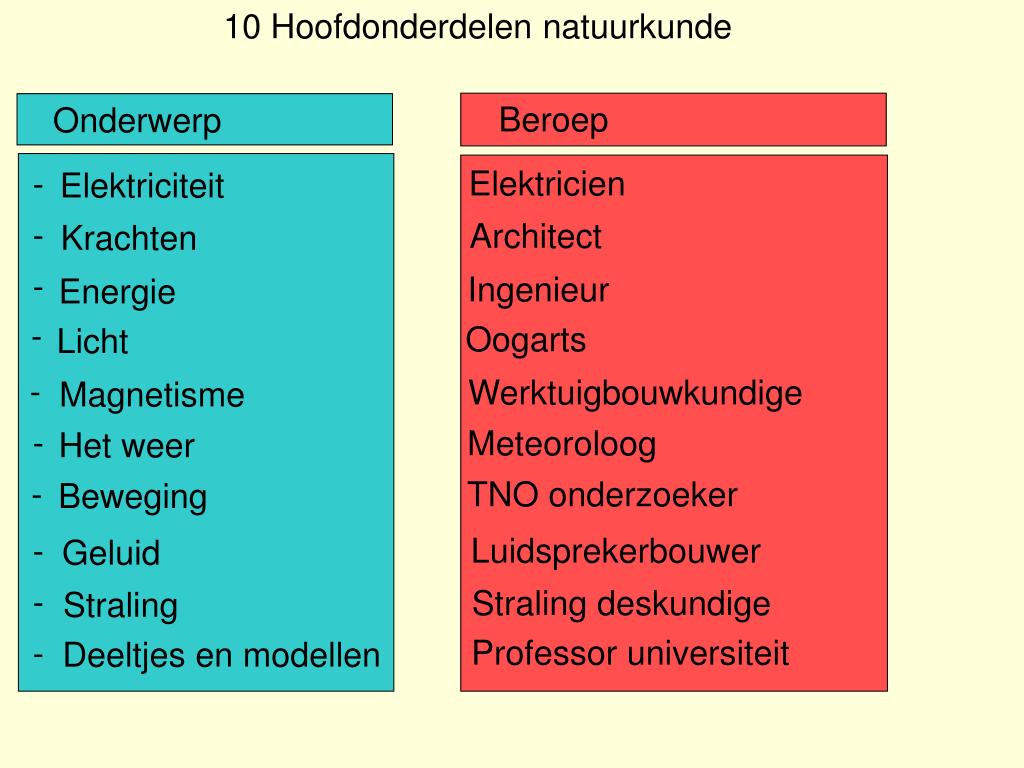 10 Hoofdonderdelen natuurkunde

Onderwerp

- Elektriciteit
- Krachten
- Energie
- Licht
- Magnetisme
- Het weer
- Beweging
- Geluid
- Straling
- Deeltjes en modellen

Beroep

Elektricien
Architect
Ingenieur
Oogarts
Werktuigbouwkundige
Meteoroloog
TNO onderzoeker
Luidsprekerbouwer
Straling deskundige
Professor universiteit